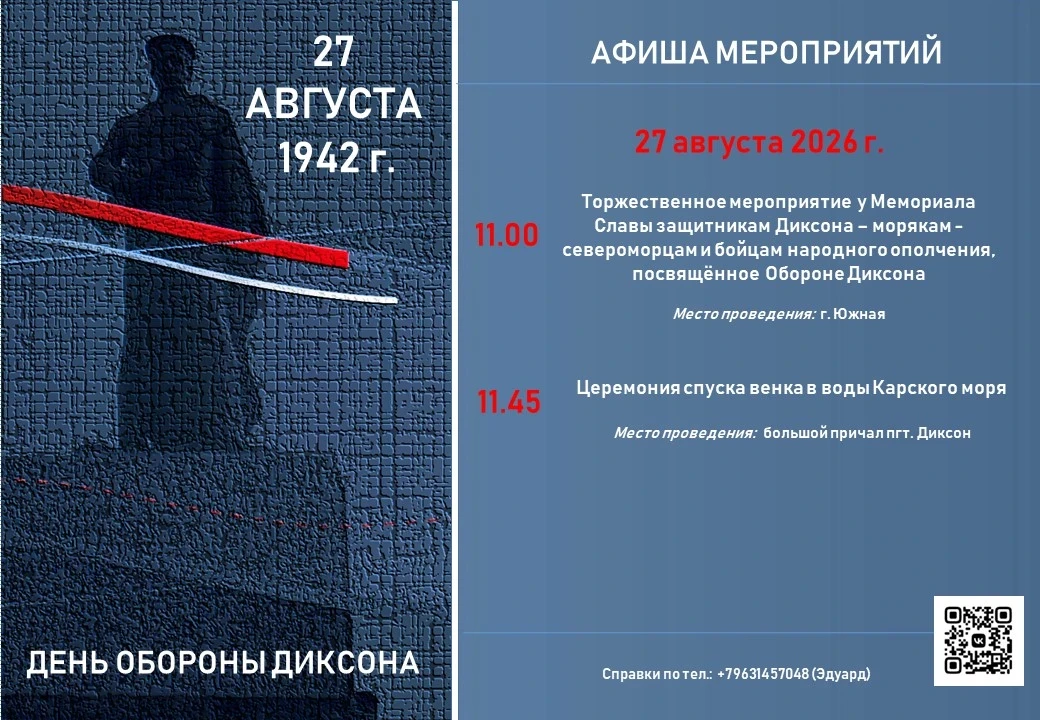 27 АВГУСТА 1942 г.

ДЕНЬ ОБОРОНЫ ДИКСОНА

АФИША МЕРОПРИЯТИЙ

27 августа 2026 г.

11.00

Торжественное мероприятие у Мемориала Славы защитникам Диксона – морякам – североморцам и бойцам народного ополчения, посвящённое Обороне Диксона

Место проведения: г. Южная

11.45

Церемония спуска венка в воды Карского моря

Место проведения: большой причал пгт. Диксон

Справки по тел.: +79631457048 (Эдуард)